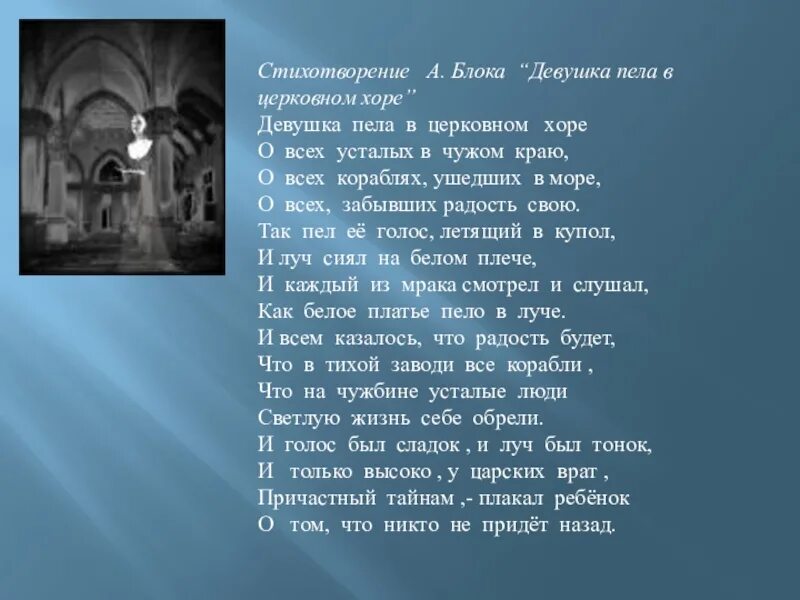 Стихотворение А. Блока “Девушка пела в церковном хоре”
Девушка пела в церковном хоре
О всех усталых в чужом краю,
О всех кораблях, ушедших в море,
О всех, забывших радость свою.
Так пел её голос, летящий в купол,
И луч сиял на белом плече,
И каждый из мрака смотрел и слушал,
Как белое платье пело в луче.
И всем казалось, что радость будет,
Что в тихой заводи все корабли ,
Что на чужбине усталые люди
Светлую жизнь себе обрели.
И голос был сладок , и луч был тонок,
И только высоко , у царских врат ,
Причастный тайнам ,- плакал ребёнок
О том, что никто не придёт назад.